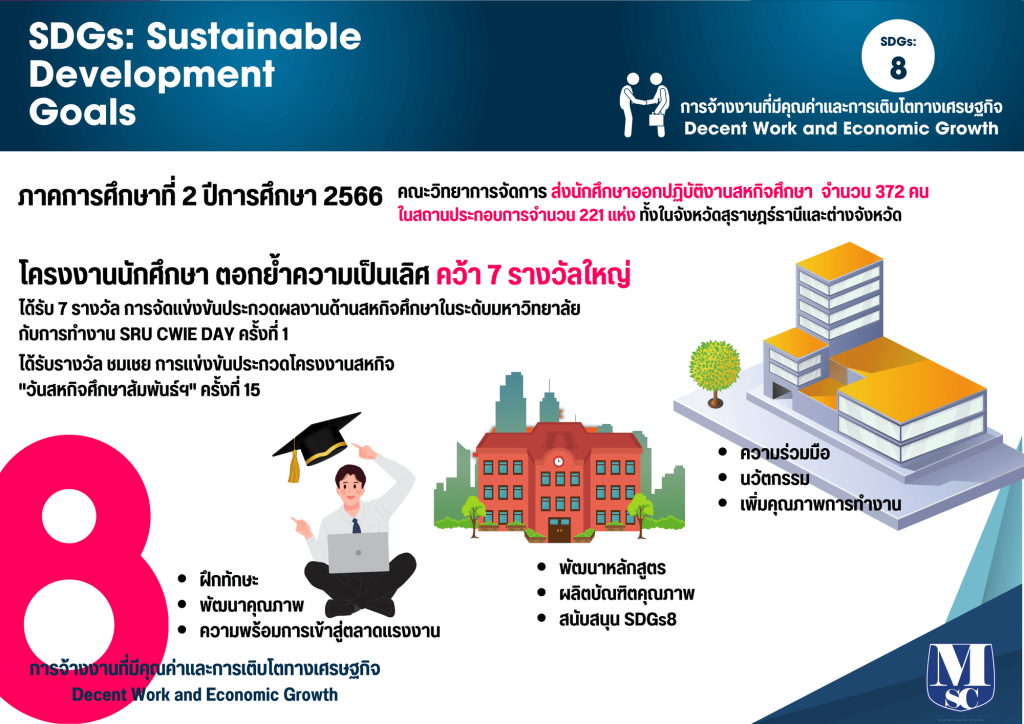 SDGs: Sustainable Development Goals

SDGs: 8

การจ้างงานที่มีคุณค่าและการเติบโตทางเศรษฐกิจ
Decent Work and Economic Growth

ภาคการศึกษาที่ 2 ปีการศึกษา 2566 คณะวิทยาการจัดการ ส่งนักศึกษาออกปฏิบัติงานสหกิจศึกษา จำนวน 372 คน ในสถานประกอบการจำนวน 221 แห่ง ทั้งในจังหวัดสุราษฎร์ธานีและต่างจังหวัด

โครงงานนักศึกษา ตอกย้ำความเป็นเลิศ คว้า 7 รางวัลใหญ่

ได้รับ 7 รางวัล การจัดแข่งขันประกวดผลงานด้านสหกิจศึกษาในระดับมหาวิทยาลัย กับการทำงาน SRU CWIE DAY ครั้งที่ 1

ได้รับรางวัล ชมเชย การแข่งขันประกวดโครงงานสหกิจ "วันสหกิจศึกษาสัมพันธ์ฯ" ครั้งที่ 15

• ความร่วมมือ
• นวัตกรรม
• เพิ่มคุณภาพการทำงาน

• พัฒนาหลักสูตร
• ผลิตบัณฑิตคุณภาพ
• สนับสนุน SDGs8

• ฝึกทักษะ
• พัฒนาคุณภาพ
• ความพร้อมการเข้าสู่ตลาดแรงงาน

8

การจ้างงานที่มีคุณค่าและการเติบโตทางเศรษฐกิจ
Decent Work and Economic Growth

MSC